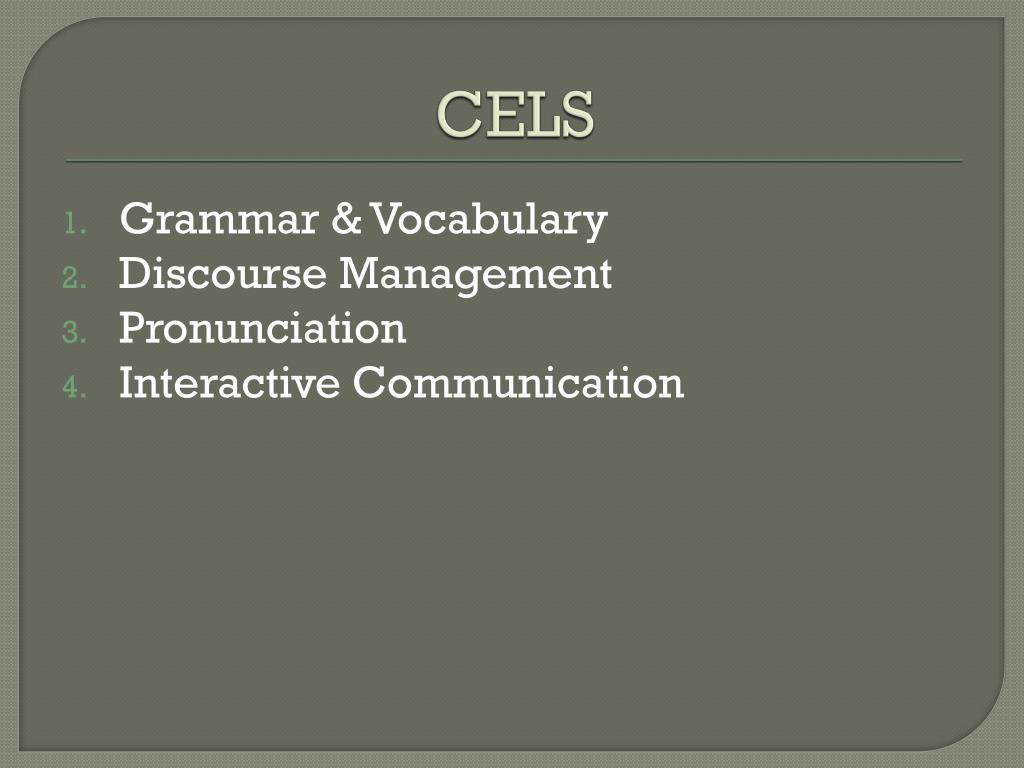 CELS

1. Grammar & Vocabulary
2. Discourse Management
3. Pronunciation
4. Interactive Communication